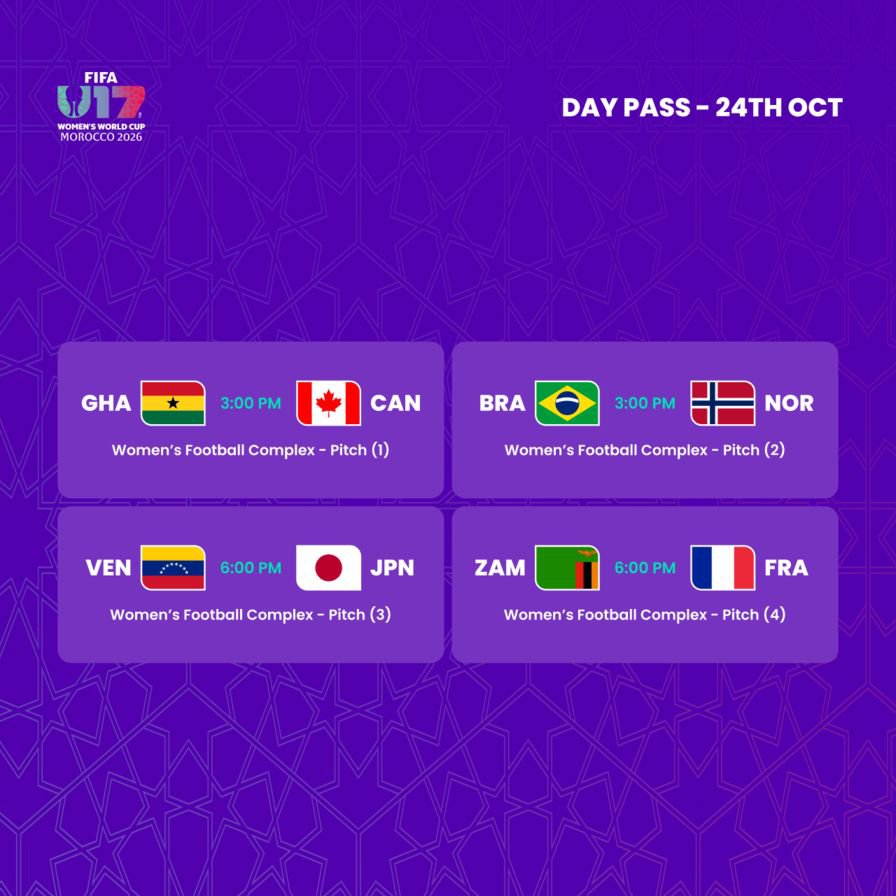 FIFA U17 WOMEN'S WORLD CUP MOROCCO 2026

DAY PASS - 24TH OCT

GHA 3:00 PM CAN
Women's Football Complex - Pitch (1)

BRA 3:00 PM NOR
Women's Football Complex - Pitch (2)

VEN 6:00 PM JPN
Women's Football Complex - Pitch (3)

ZAM 6:00 PM FRA
Women's Football Complex - Pitch (4)